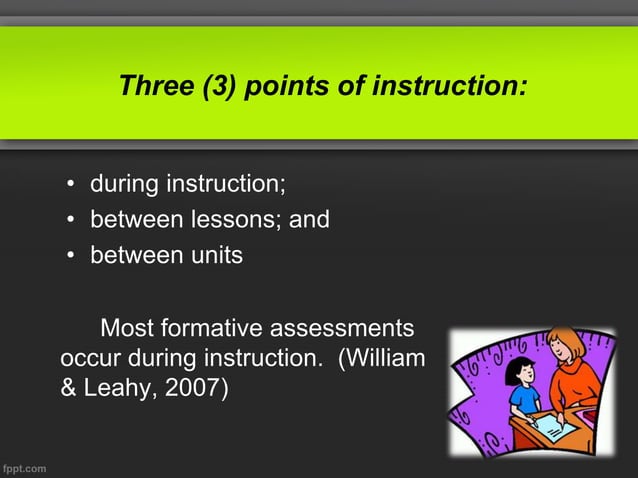 Three (3) points of instruction:

• during instruction;
• between lessons; and
• between units

Most formative assessments occur during instruction. (William & Leahy, 2007)

fppt.com